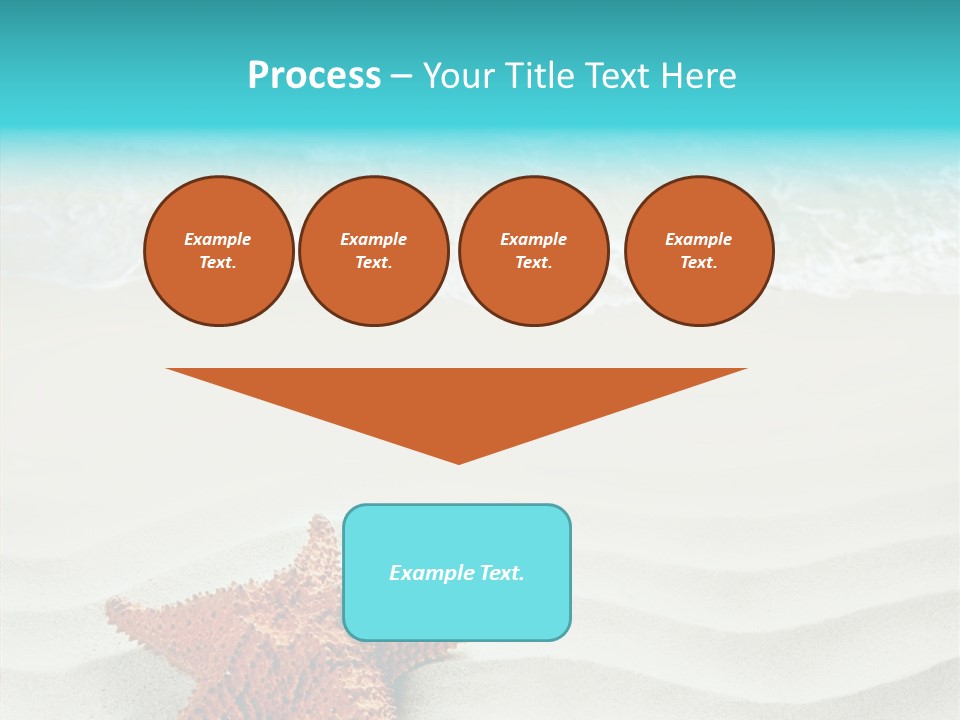 Process – Your Title Text Here

Example Text.

Example Text.

Example Text.

Example Text.

Example Text.